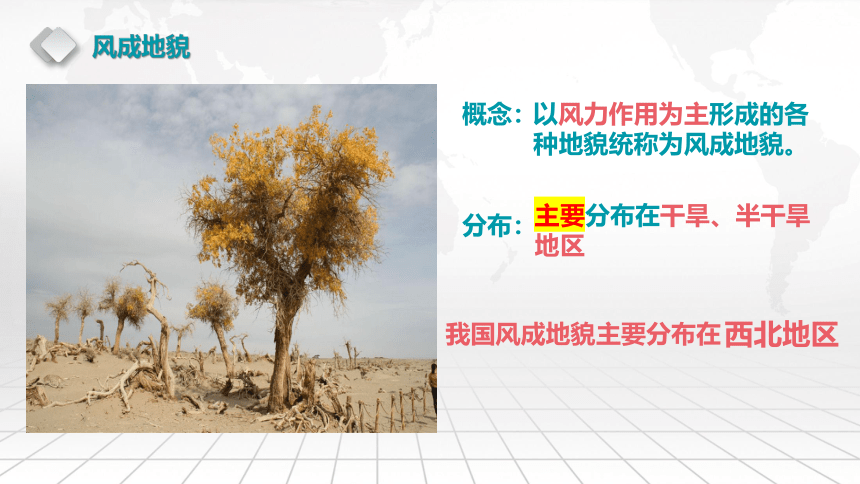 风成地貌

概念：以风力作用为主形成的各种地貌统称为风成地貌。

分布：主要分布在干旱、半干旱地区

我国风成地貌主要分布在 西北地区